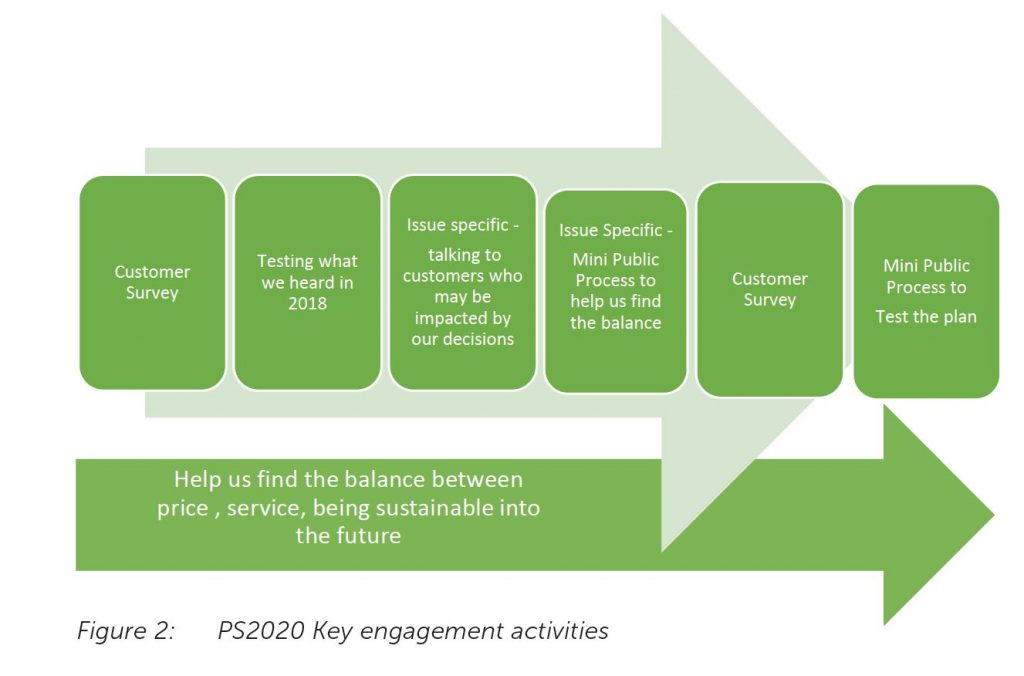 Customer Survey

Testing what we heard in 2018

Issue specific - talking to customers who may be impacted by our decisions

Issue Specific - Mini Public Process to help us find the balance

Customer Survey

Mini Public Process to Test the plan

Help us find the balance between price , service, being sustainable into the future

Figure 2: PS2020 Key engagement activities